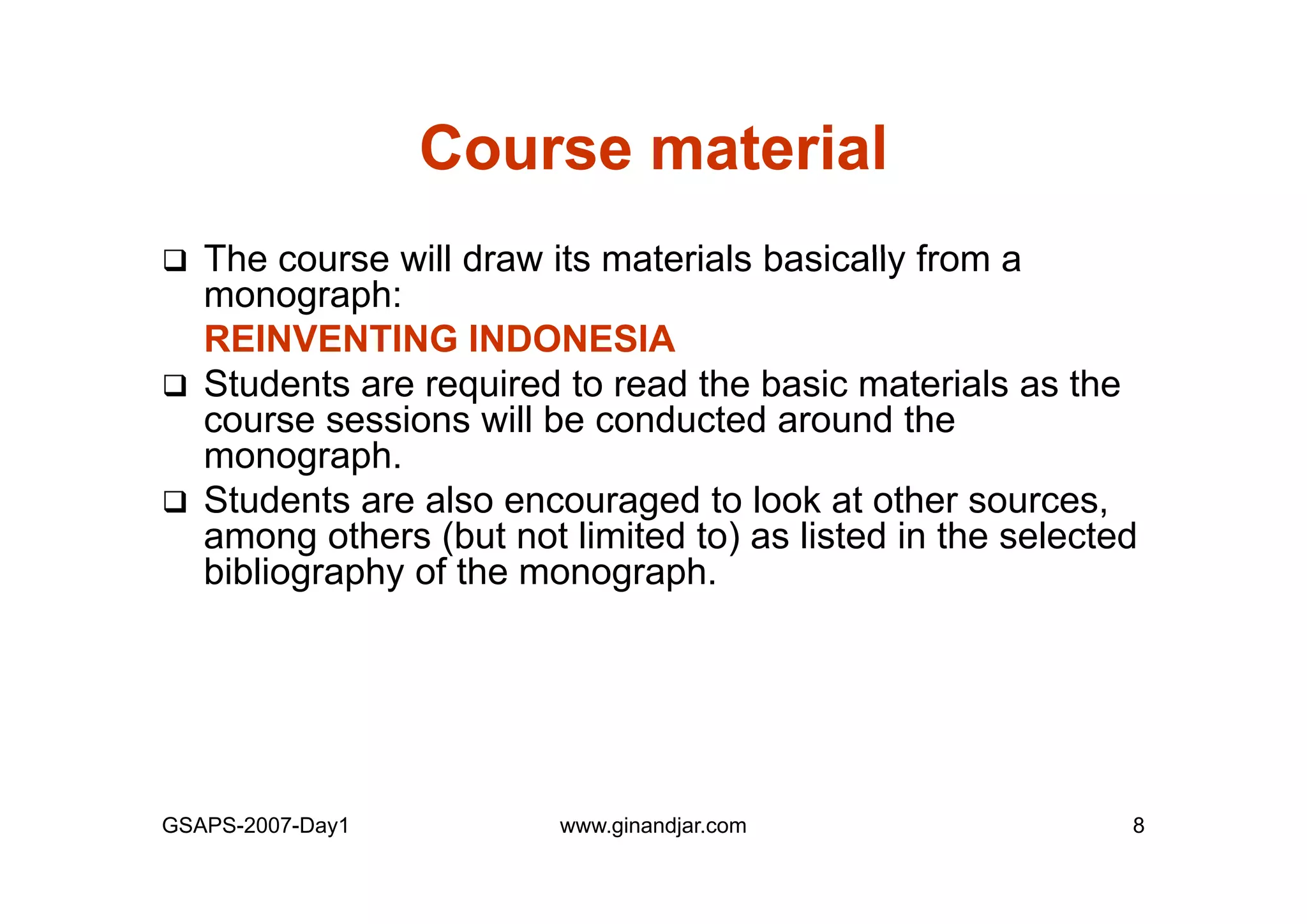 Course material

❑ The course will draw its materials basically from a monograph:

REINVENTING INDONESIA

❑ Students are required to read the basic materials as the course sessions will be conducted around the monograph.

❑ Students are also encouraged to look at other sources, among others (but not limited to) as listed in the selected bibliography of the monograph.

GSAPS-2007-Day1 www.ginandjar.com 8